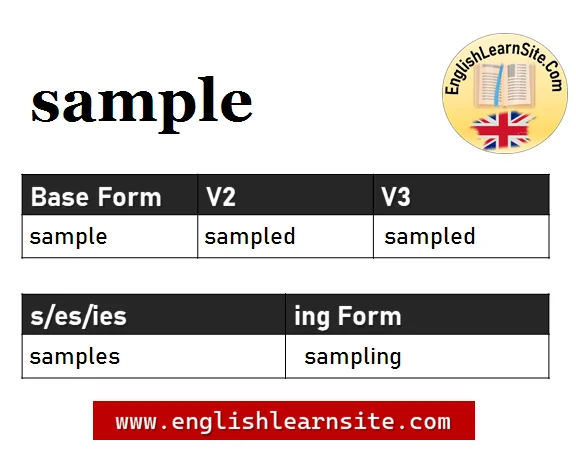 sample

EnglishLearnSite.Com

| Base Form | V2 | V3 |
|---|---|---|
| sample | sampled | sampled |

| s/es/ies | ing Form |
|---|---|
| samples | sampling |

www.englishlearnsite.com